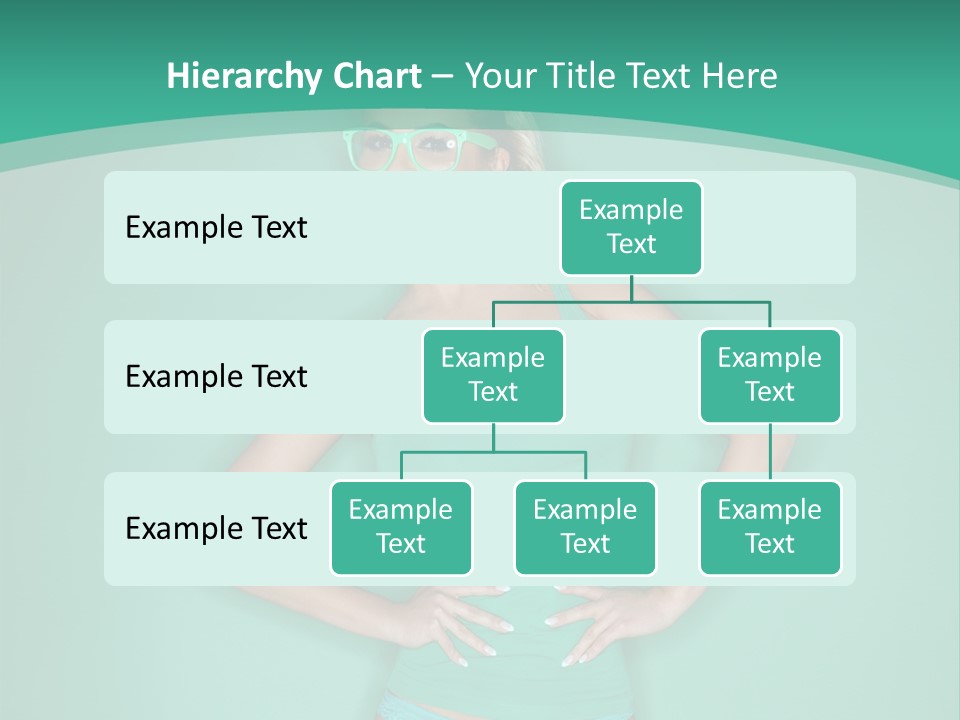 Hierarchy Chart – Your Title Text Here

Example Text

Example Text

Example Text

Example Text

Example Text

Example Text

Example Text

Example Text

Example Text